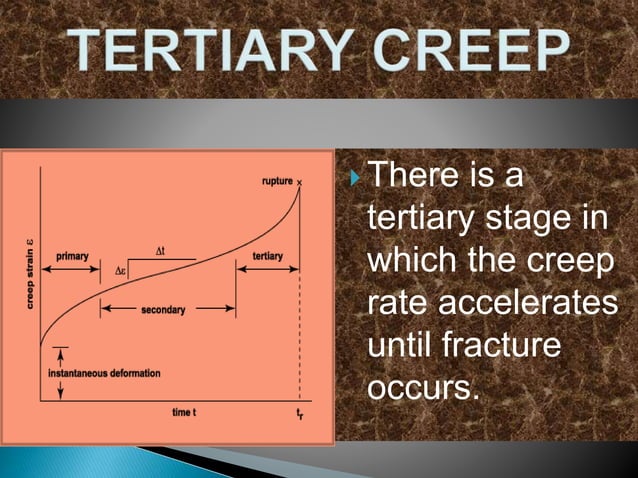 TERTIARY CREEP

creep strain $\varepsilon$

rupture ×

primary

$\Delta t$

$\Delta\varepsilon$

tertiary

secondary

instantaneous deformation

time t

$t_r$

There is a tertiary stage in which the creep rate accelerates until fracture occurs.